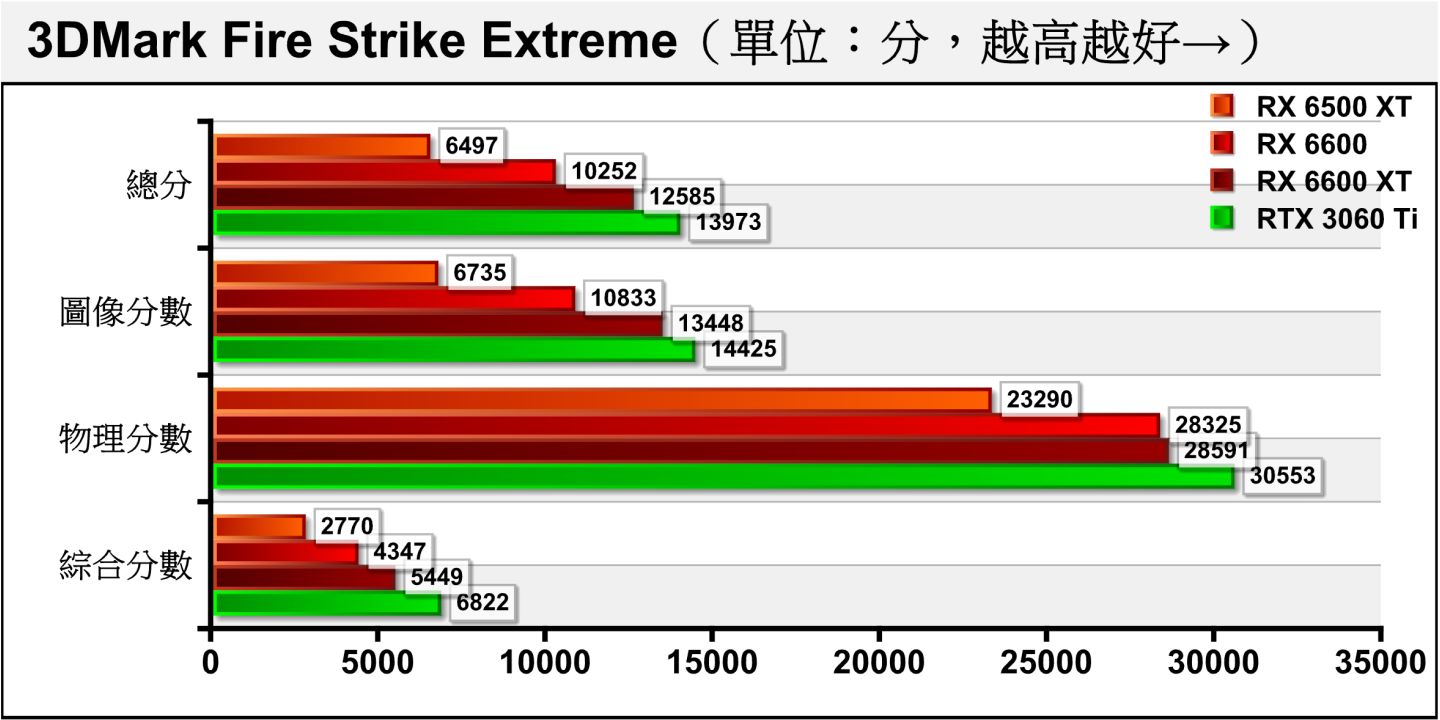 3DMark Fire Strike Extreme（單位：分，越高越好→）

RX 6500 XT
RX 6600
RX 6600 XT
RTX 3060 Ti

總分
6497
10252
12585
13973

圖像分數
6735
10833
13448
14425

物理分數
23290
28325
28591
30553

綜合分數
2770
4347
5449
6822

0
5000
10000
15000
20000
25000
30000
35000